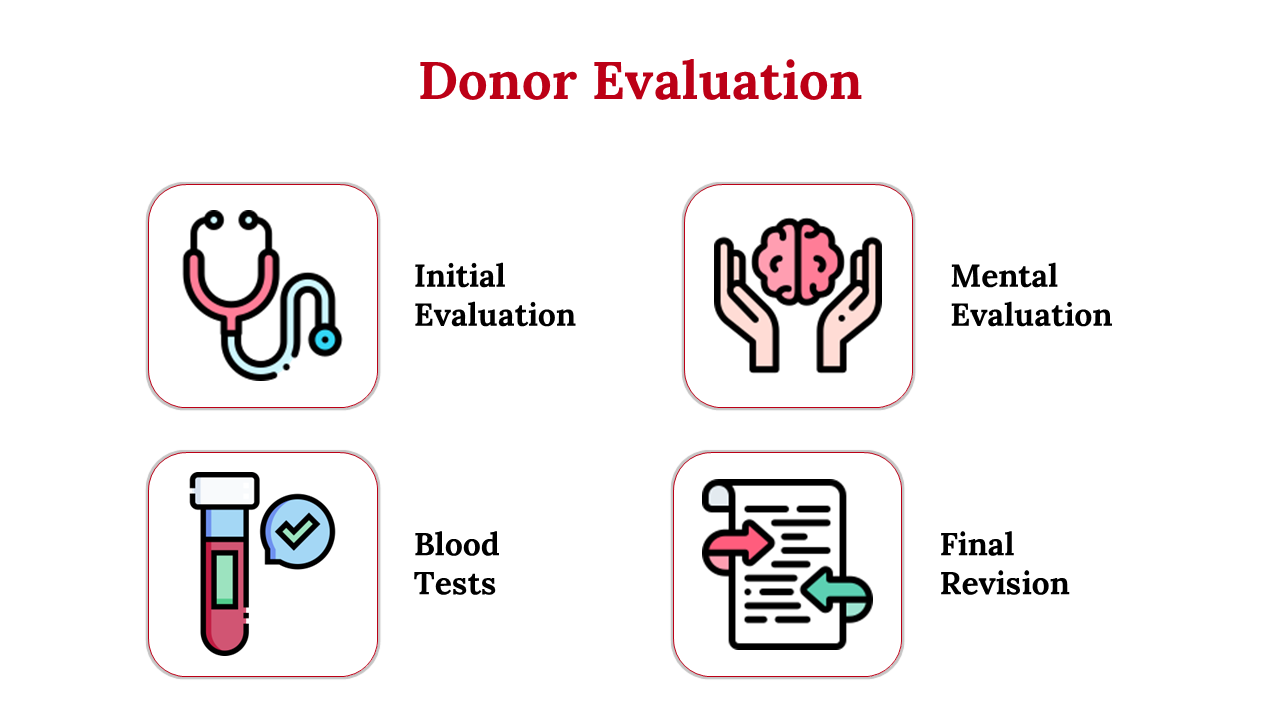 Donor Evaluation

Initial Evaluation

Mental Evaluation

Blood Tests

Final Revision